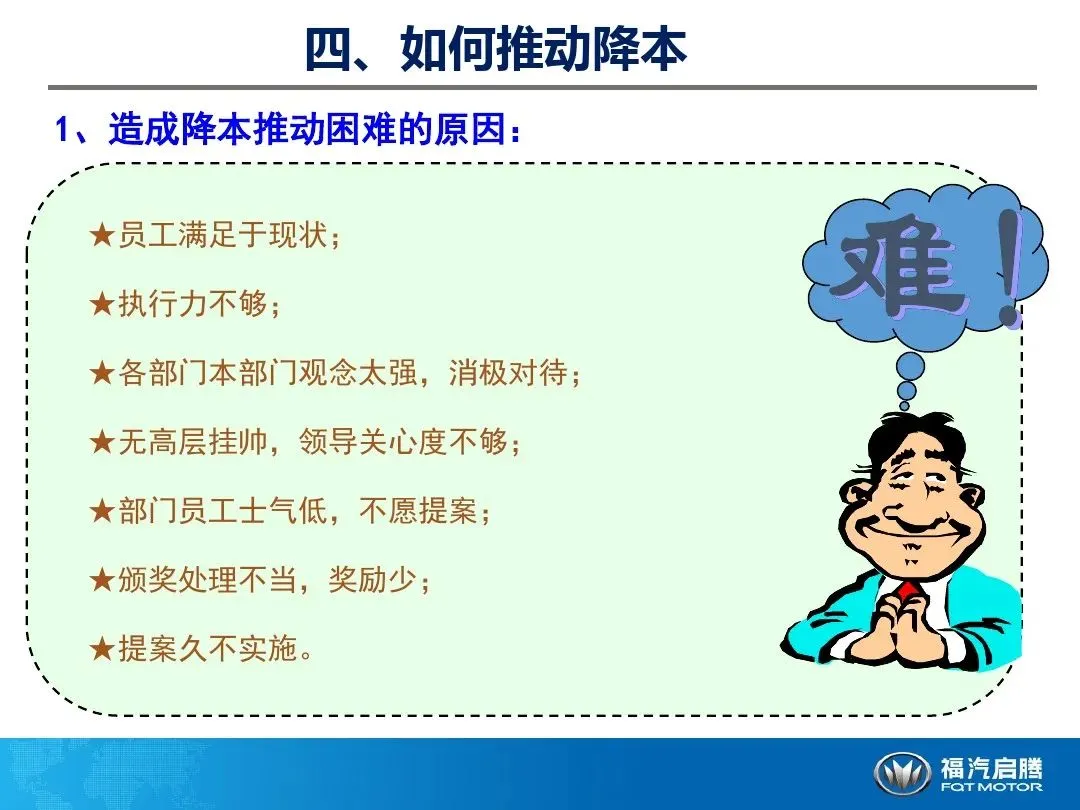 四、如何推动降本

1、造成降本推动困难的原因：

★员工满足于现状；

★执行力不够；

★各部门本部门观念太强，消极对待；

★无高层挂帅，领导关心度不够；

★部门员工士气低，不愿提案；

★颁奖处理不当，奖励少；

★提案久不实施。

难！

福汽启腾
FQT MOTOR